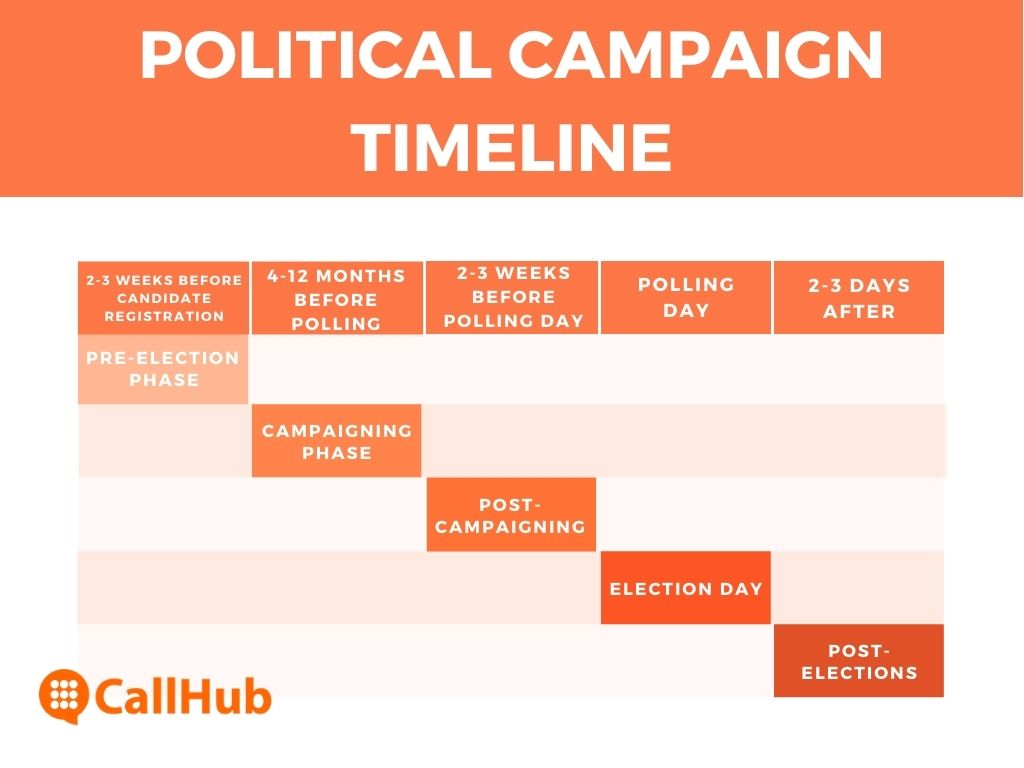 POLITICAL CAMPAIGN TIMELINE

| 2-3 WEEKS BEFORE CANDIDATE REGISTRATION | 4-12 MONTHS BEFORE POLLING | 2-3 WEEKS BEFORE POLLING DAY | POLLING DAY | 2-3 DAYS AFTER |
|---|---|---|---|---|
| PRE-ELECTION PHASE | | | | |
| | CAMPAIGNING PHASE | | | |
| | | POST-CAMPAIGNING | | |
| | | | ELECTION DAY | |
| | | | | POST-ELECTIONS |

CallHub